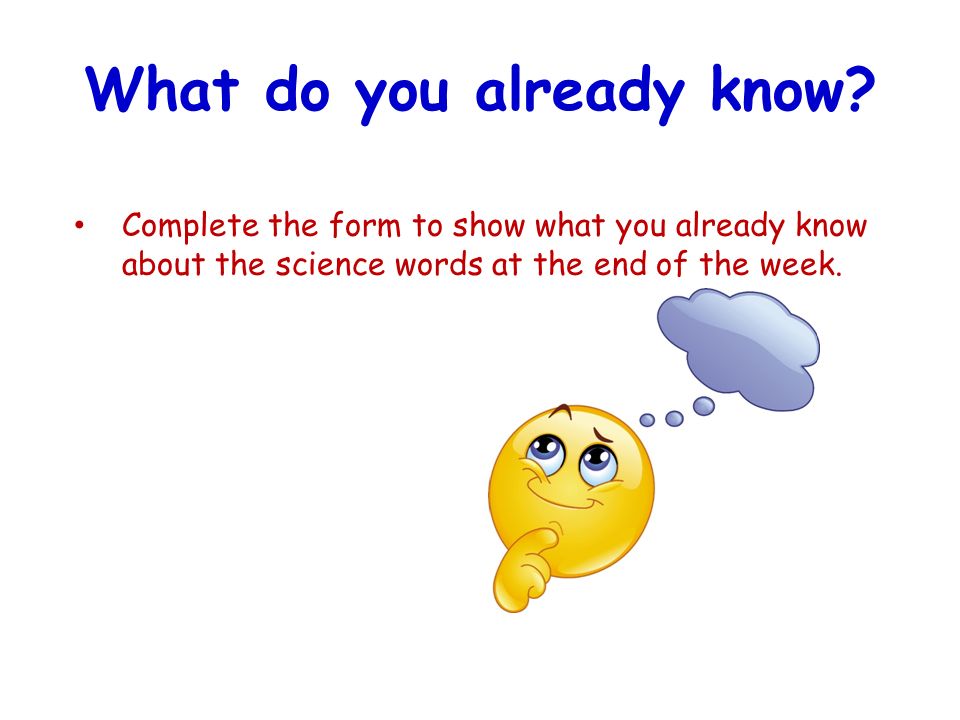 What do you already know?

• Complete the form to show what you already know about the science words at the end of the week.